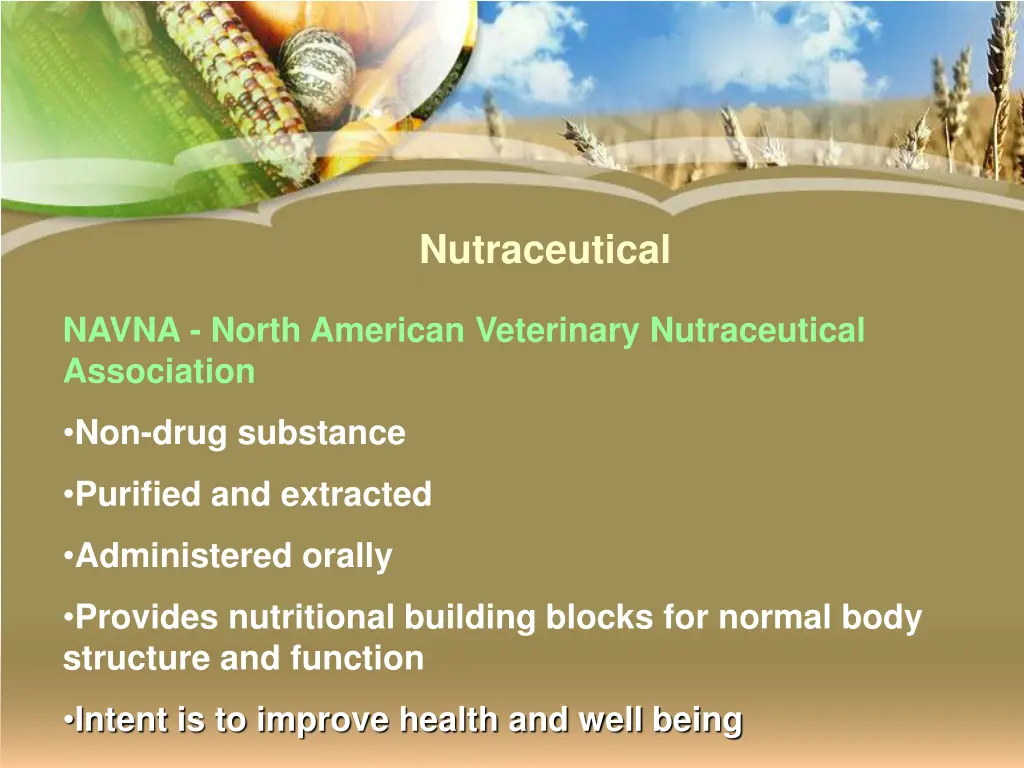 Nutraceutical

NAVNA - North American Veterinary Nutraceutical Association

•Non-drug substance

•Purified and extracted

•Administered orally

•Provides nutritional building blocks for normal body structure and function

•Intent is to improve health and well being